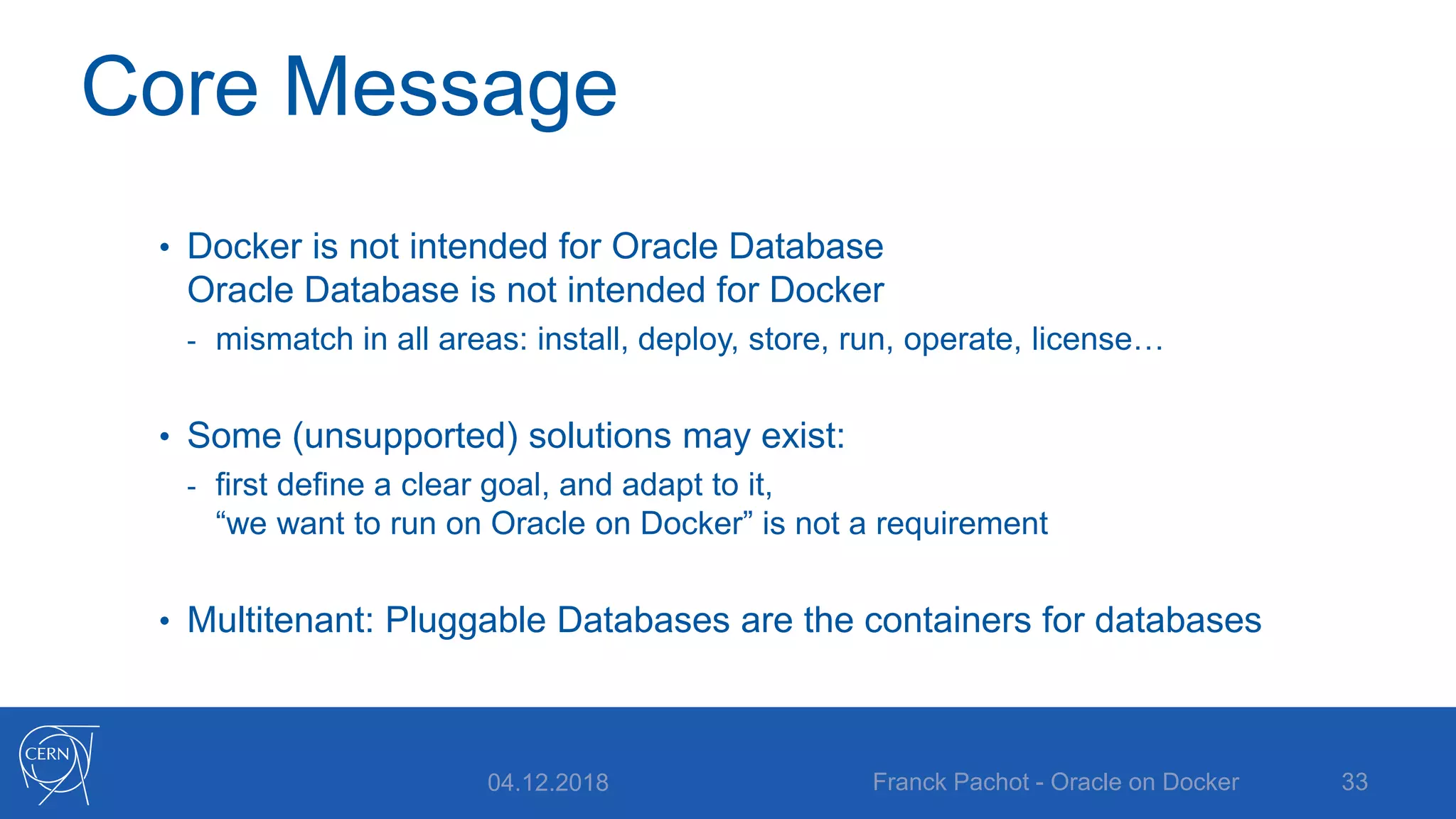 Core Message

• Docker is not intended for Oracle Database
Oracle Database is not intended for Docker
- mismatch in all areas: install, deploy, store, run, operate, license…

• Some (unsupported) solutions may exist:
- first define a clear goal, and adapt to it,
“we want to run on Oracle on Docker” is not a requirement

• Multitenant: Pluggable Databases are the containers for databases

CERN

04.12.2018

Franck Pachot - Oracle on Docker

33